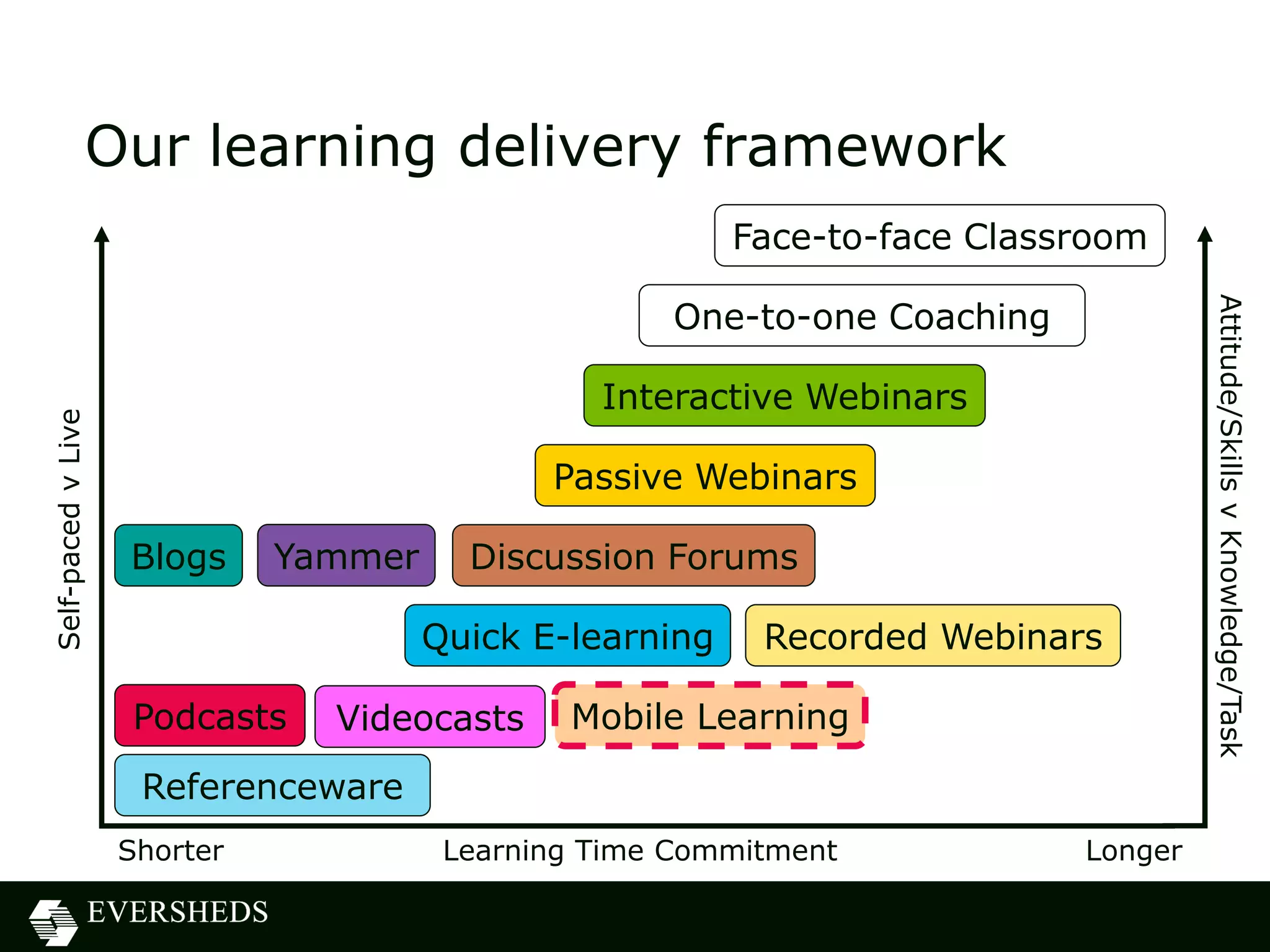 Our learning delivery framework

Self-paced v Live

Face-to-face Classroom

One-to-one Coaching

Interactive Webinars

Passive Webinars

Blogs

Yammer

Discussion Forums

Quick E-learning

Recorded Webinars

Podcasts

Videocasts

Mobile Learning

Referenceware

Attitude/Skills v Knowledge/Task

Shorter

Learning Time Commitment

Longer

EVERSHEDS